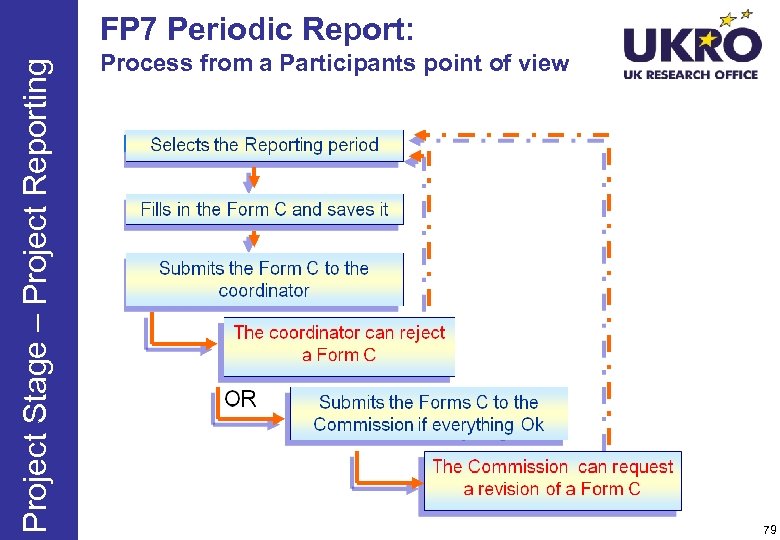 Project Stage – Project Reporting

FP7 Periodic Report:
Process from a Participants point of view

UKRO
UK RESEARCH OFFICE

Selects the Reporting period

Fills in the Form C and saves it

Submits the Form C to the coordinator

The coordinator can reject a Form C

OR

Submits the Forms C to the Commission if everything Ok

The Commission can request a revision of a Form C

79